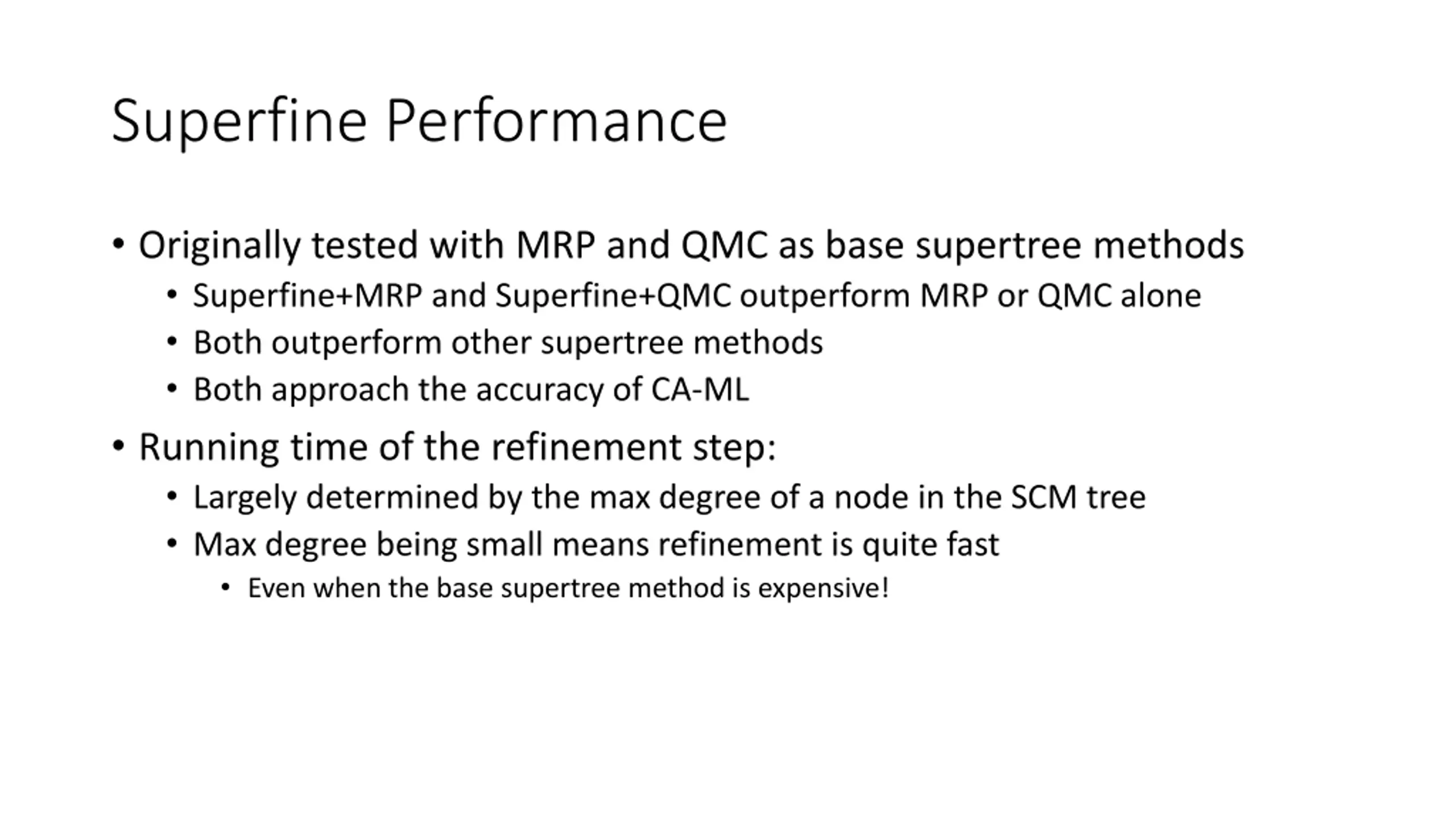 Superfine Performance

• Originally tested with MRP and QMC as base supertree methods
  • Superfine+MRP and Superfine+QMC outperform MRP or QMC alone
  • Both outperform other supertree methods
  • Both approach the accuracy of CA-ML
• Running time of the refinement step:
  • Largely determined by the max degree of a node in the SCM tree
  • Max degree being small means refinement is quite fast
    • Even when the base supertree method is expensive!